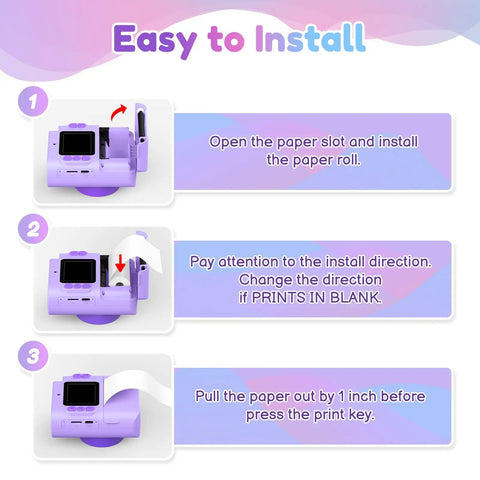 Easy to Install

1

Open the paper slot and install the paper roll.

2

Pay attention to the install direction. Change the direction if PRINTS IN BLANK.

3

Pull the paper out by 1 inch before press the print key.